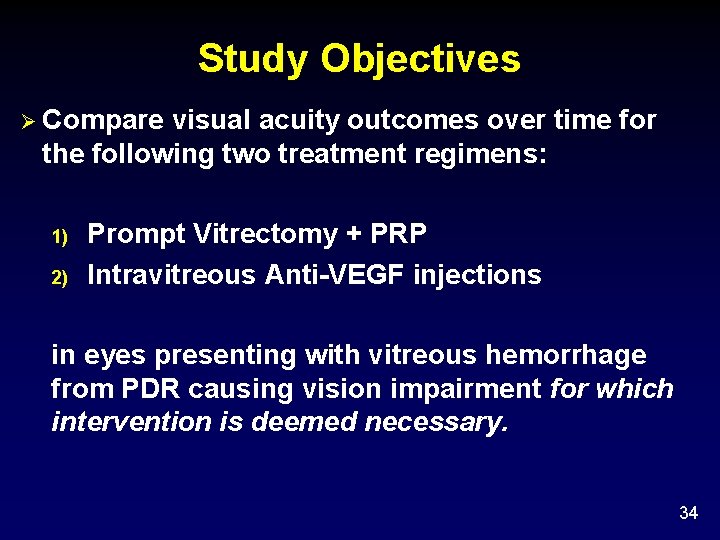 Study Objectives

➢ Compare visual acuity outcomes over time for the following two treatment regimens:

1) Prompt Vitrectomy + PRP
2) Intravitreous Anti-VEGF injections

in eyes presenting with vitreous hemorrhage from PDR causing vision impairment for which intervention is deemed necessary.

34